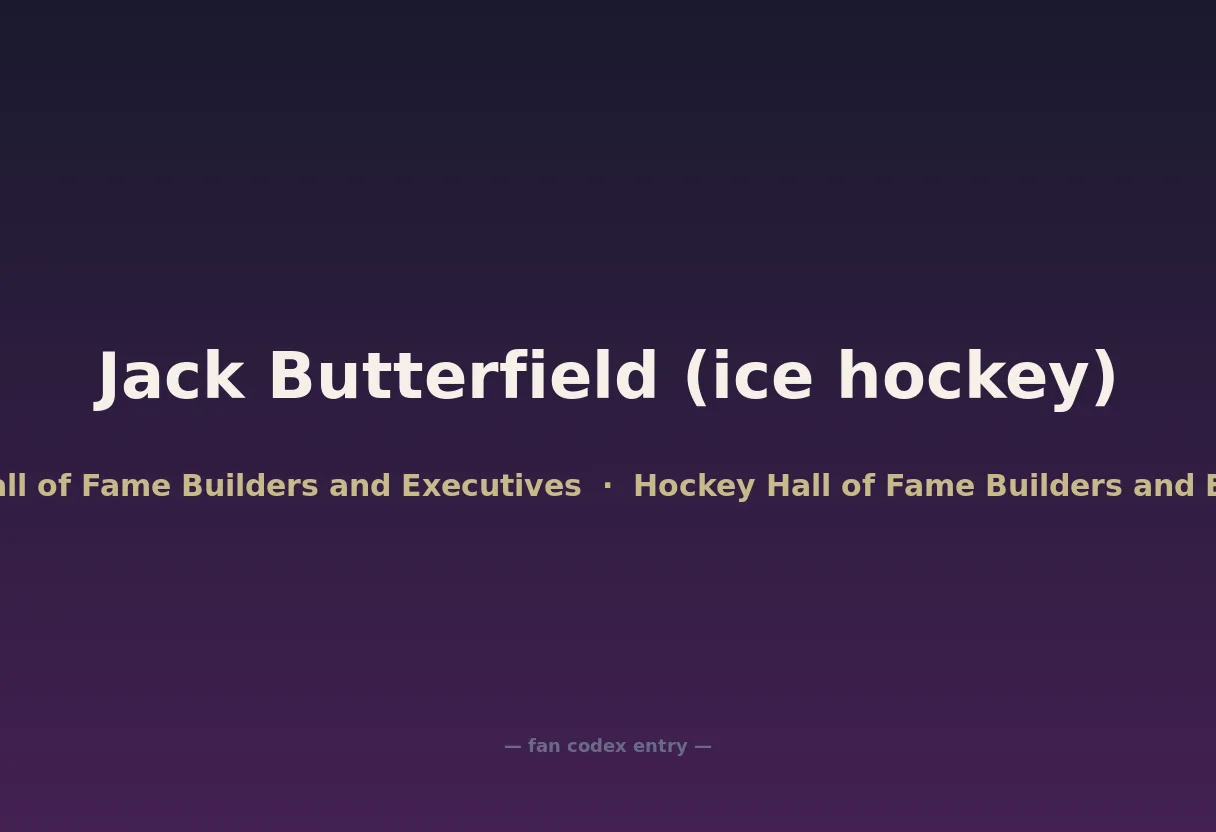 Jack Butterfield (ice hockey)

all of Fame Builders and Executives · Hockey Hall of Fame Builders and E

— fan codex entry —